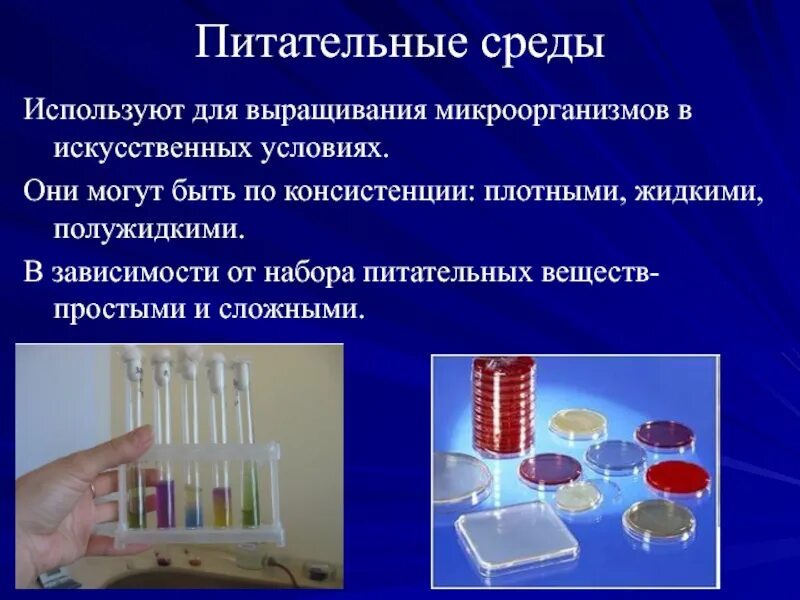 Питательные среды

Используют для выращивания микроорганизмов в искусственных условиях.

Они могут быть по консистенции: плотными, жидкими, полужидкими.

В зависимости от набора питательных веществ- простыми и сложными.